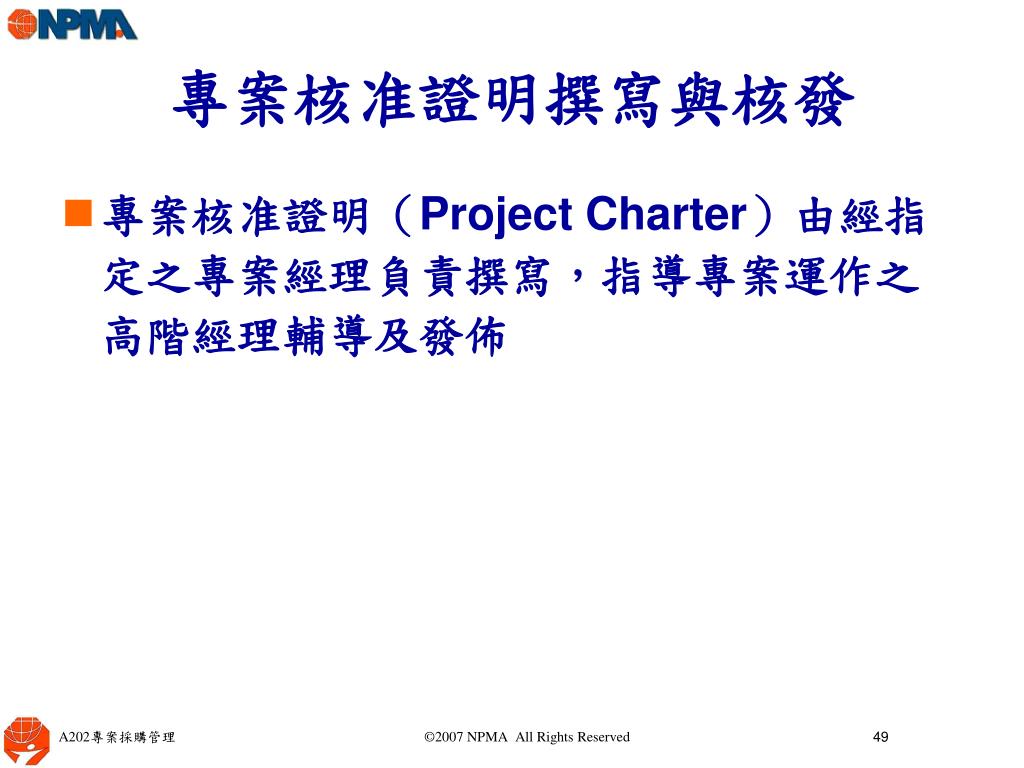 NPMA

專案核准證明撰寫與核發

專案核准證明（Project Charter）由經指定之專案經理負責撰寫，指導專案運作之高階經理輔導及發佈

A202專案採購管理

©2007 NPMA All Rights Reserved

49